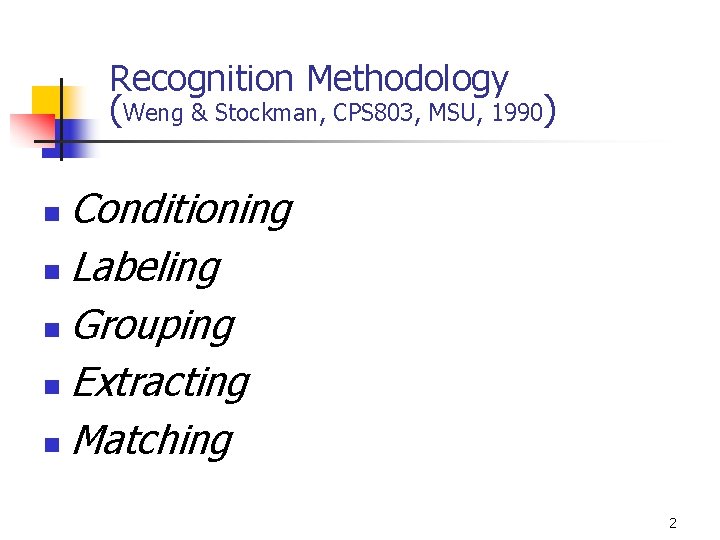 Recognition Methodology
(Weng & Stockman, CPS803, MSU, 1990)

- Conditioning
- Labeling
- Grouping
- Extracting
- Matching

2